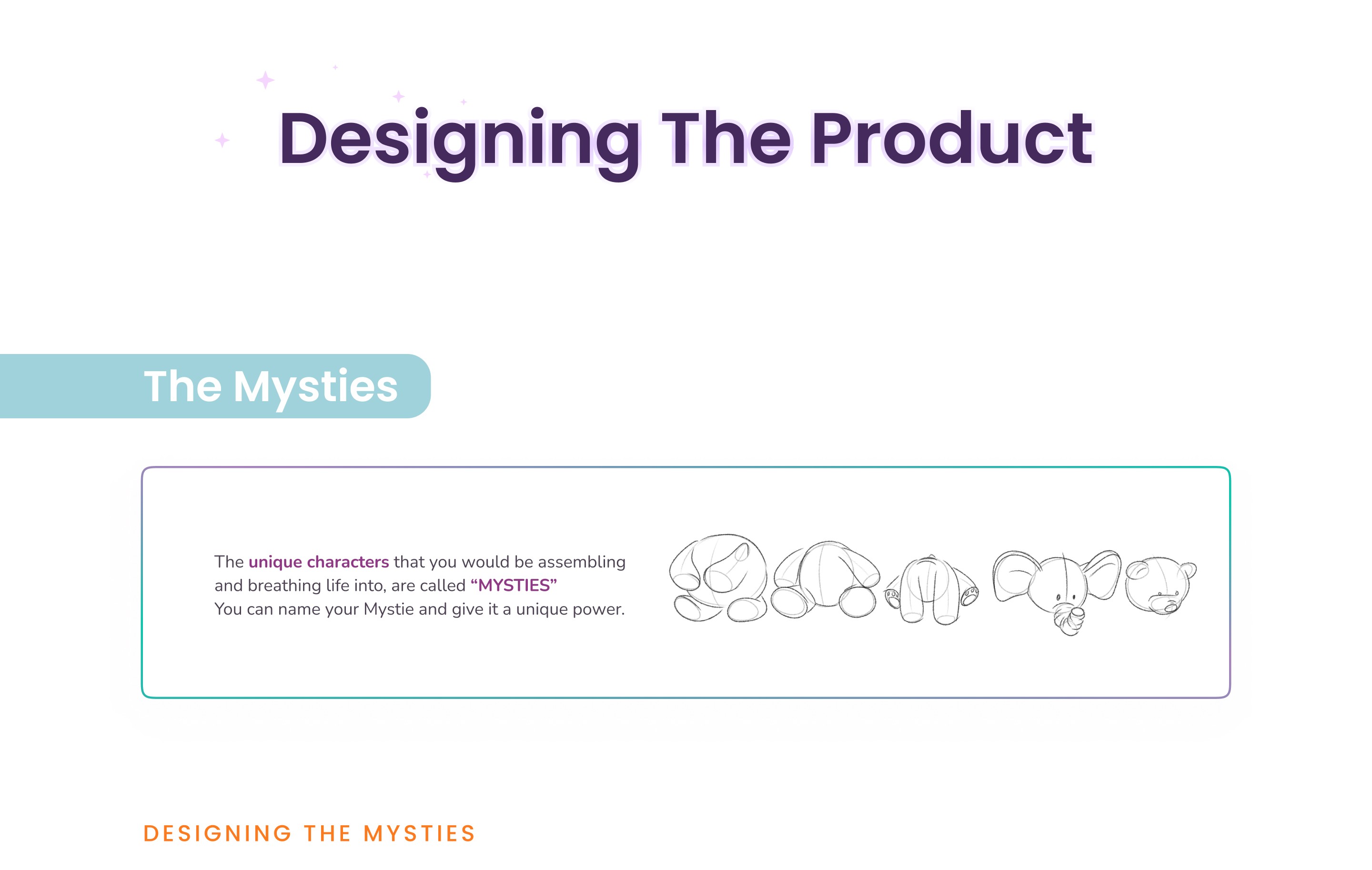 Designing The Product

The Mysties

The unique characters that you would be assembling and breathing life into, are called “MYSTIES”
You can name your Mystie and give it a unique power.

DESIGNING THE MYSTIES